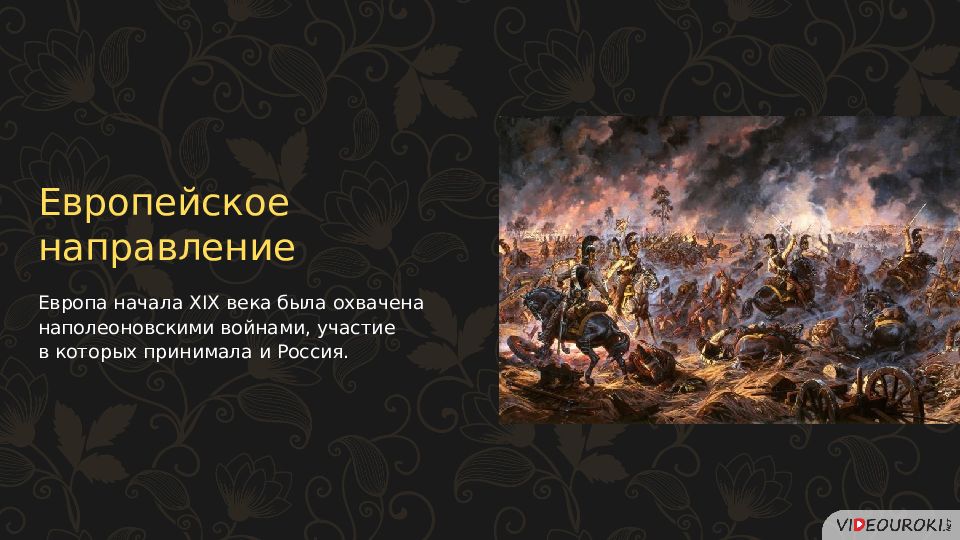 Европейское направление

Европа начала XIX века была охвачена наполеоновскими войнами, участие в которых принимала и Россия.

VIDEOUROKI.NET